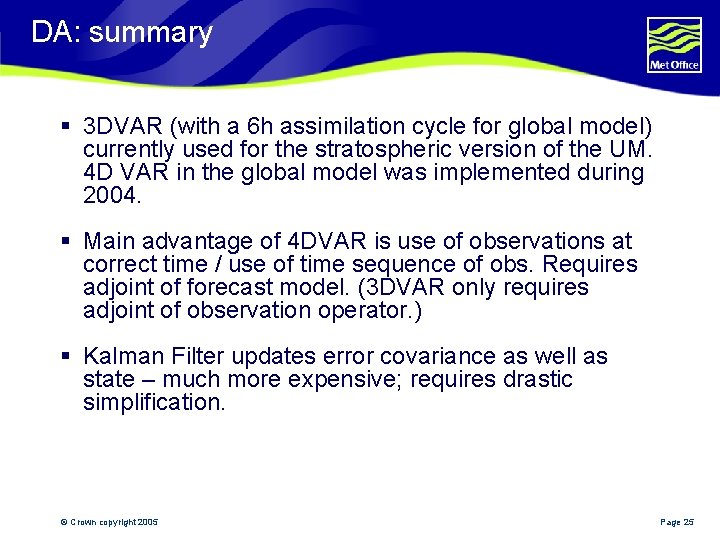 DA: summary

Met Office

▪ 3DVAR (with a 6h assimilation cycle for global model) currently used for the stratospheric version of the UM. 4D VAR in the global model was implemented during 2004.

▪ Main advantage of 4DVAR is use of observations at correct time / use of time sequence of obs. Requires adjoint of forecast model. (3DVAR only requires adjoint of observation operator.)

▪ Kalman Filter updates error covariance as well as state – much more expensive; requires drastic simplification.

© Crown copyright 2005

Page 25